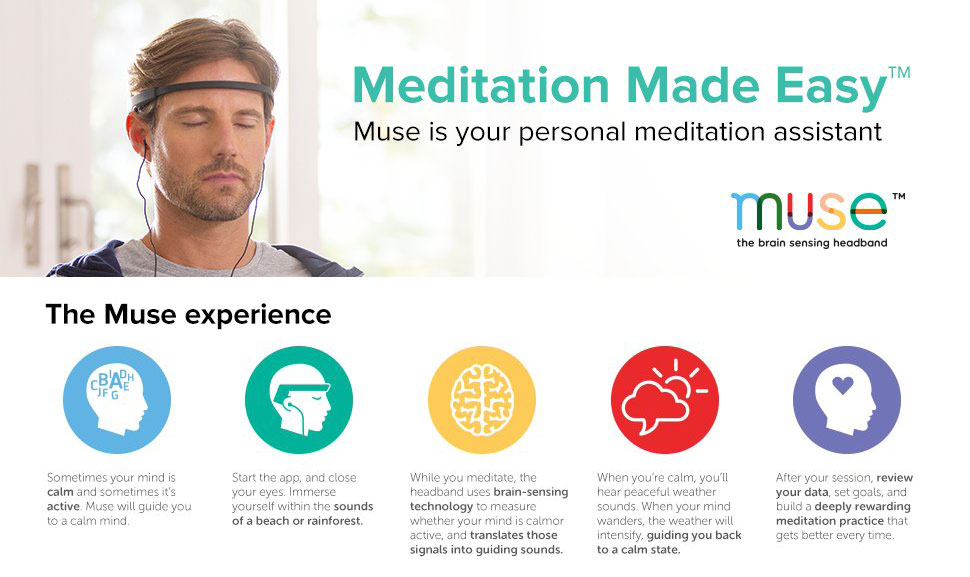 Meditation Made Easy™
Muse is your personal meditation assistant

muse™
the brain sensing headband

The Muse experience

C B A D H
J F G E

Sometimes your mind is calm and sometimes it's active. Muse will guide you to a calm mind.

Start the app, and close your eyes. Immerse yourself within the sounds of a beach or rainforest.

While you meditate, the headband uses brain-sensing technology to measure whether your mind is calmor active, and translates those signals into guiding sounds.

When you're calm, you'll hear peaceful weather sounds. When your mind wanders, the weather will intensify, guiding you back to a calm state.

After your session, review your data, set goals, and build a deeply rewarding meditation practice that gets better every time.